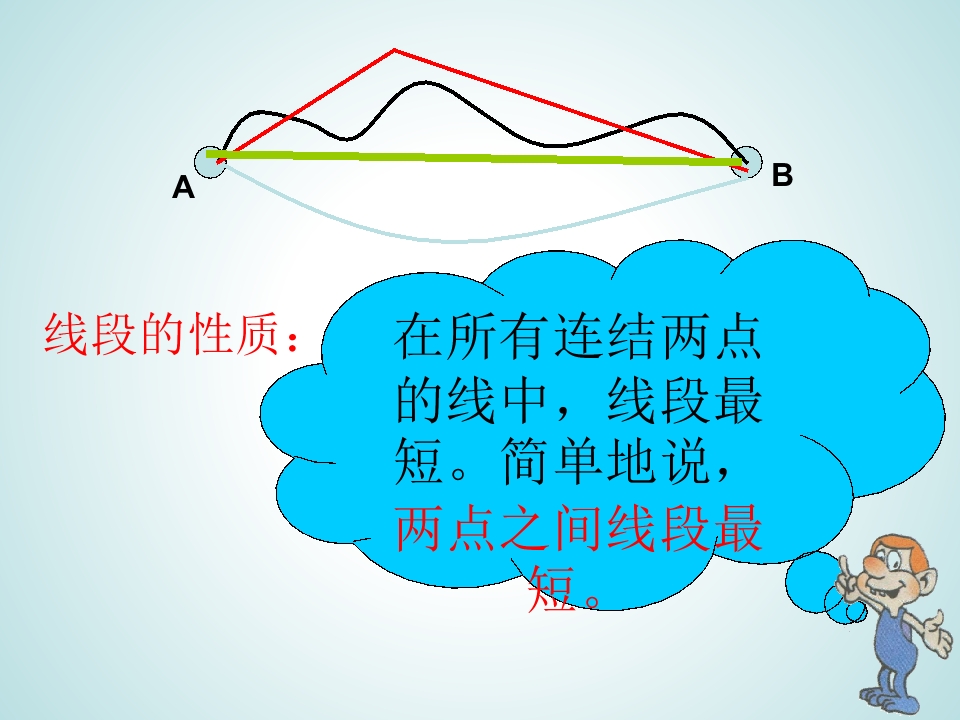 A

B

线段的性质：

在所有连结两点的线中，线段最短。简单地说，两点之间线段最短。